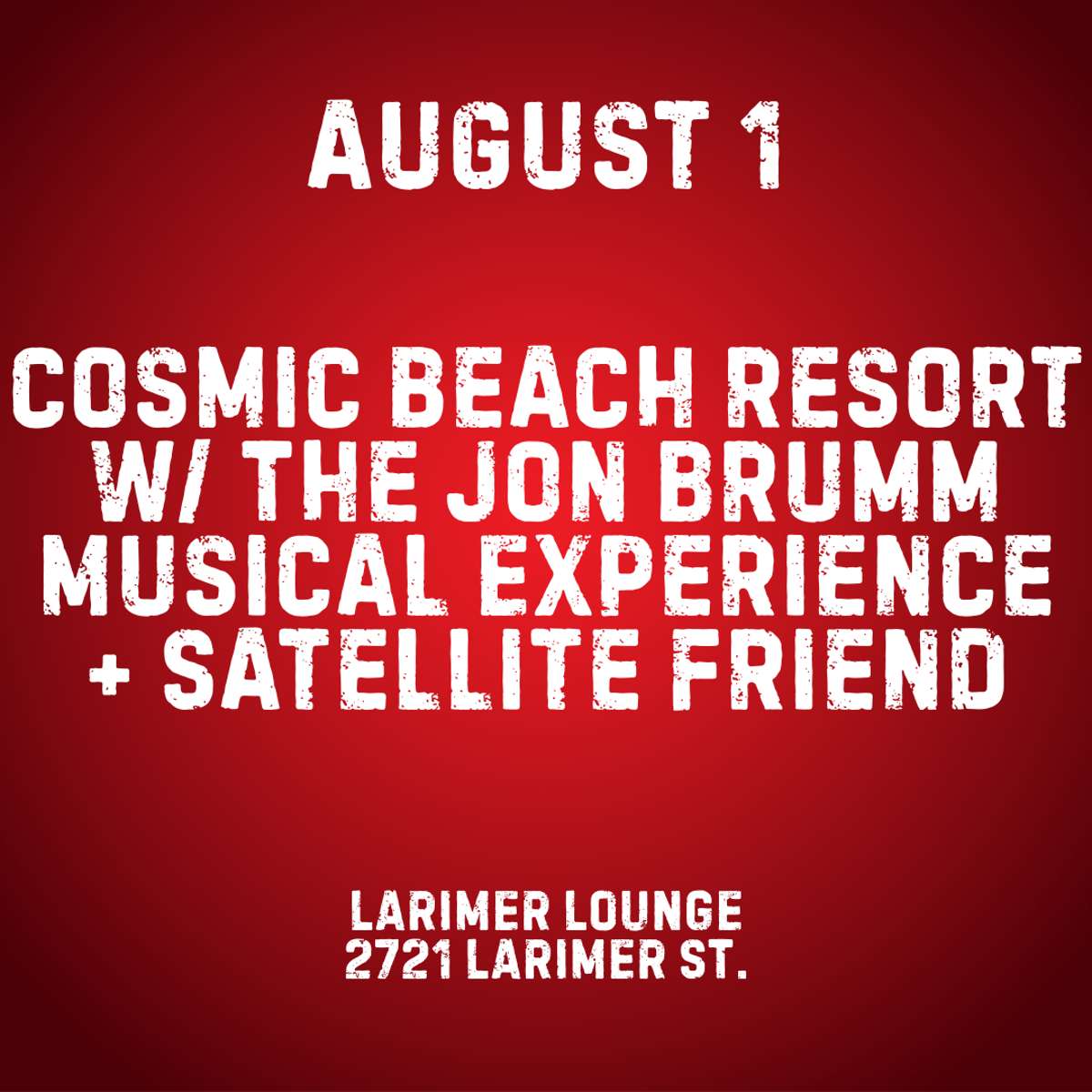 AUGUST 1

COSMIC BEACH RESORT W/ THE JON BRUMM MUSICAL EXPERIENCE + SATELLITE FRIEND

LARIMER LOUNGE
2721 LARIMER ST.